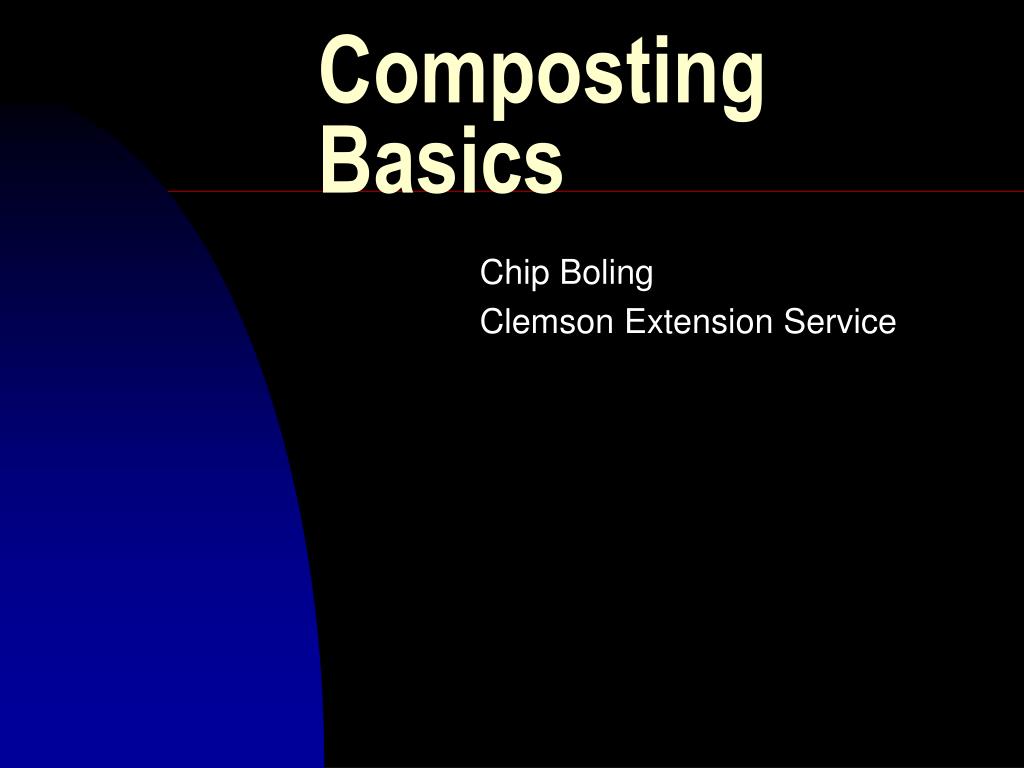 Composting Basics

Chip Boling
Clemson Extension Service